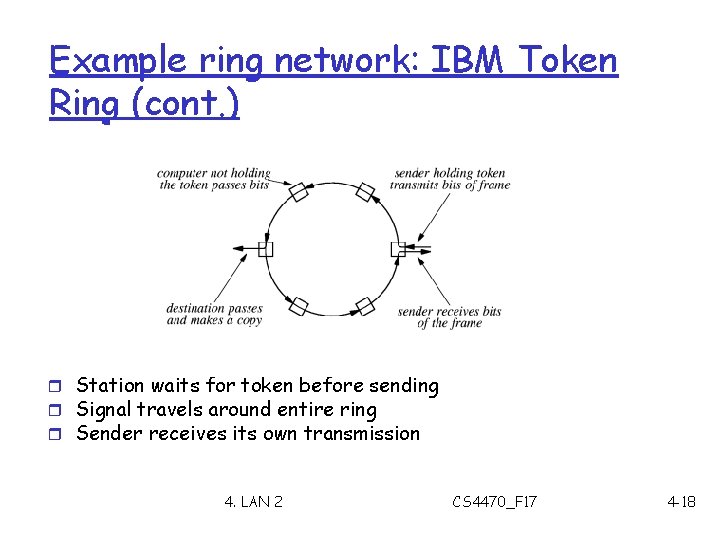 Example ring network: IBM Token Ring (cont.)

computer not holding the token passes bits

sender holding token transmits bits of frame

destination passes and makes a copy

sender receives bits of the frame

Station waits for token before sending
Signal travels around entire ring
Sender receives its own transmission

4. LAN 2

CS4470_F17

4-18